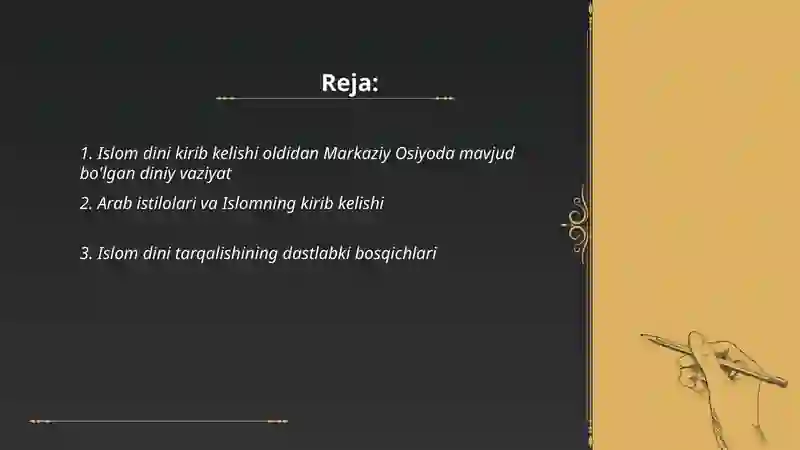 Reja:

1. Islom dini kirib kelishi oldidan Markaziy Osiyoda mavjud bo'lgan diniy vaziyat

2. Arab istilolari va Islomning kirib kelishi

3. Islom dini tarqalishining dastlabki bosqichlari